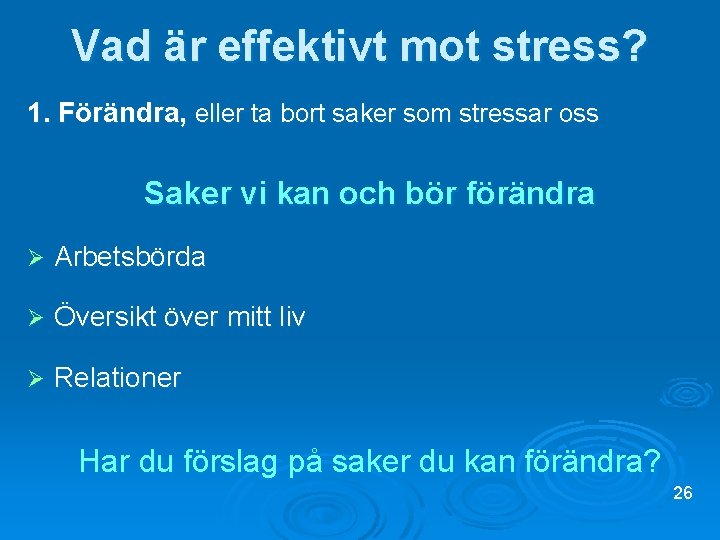 Vad är effektivt mot stress?

1. Förändra, eller ta bort saker som stressar oss

Saker vi kan och bör förändra

➢ Arbetsbörda

➢ Översikt över mitt liv

➢ Relationer

Har du förslag på saker du kan förändra?

26